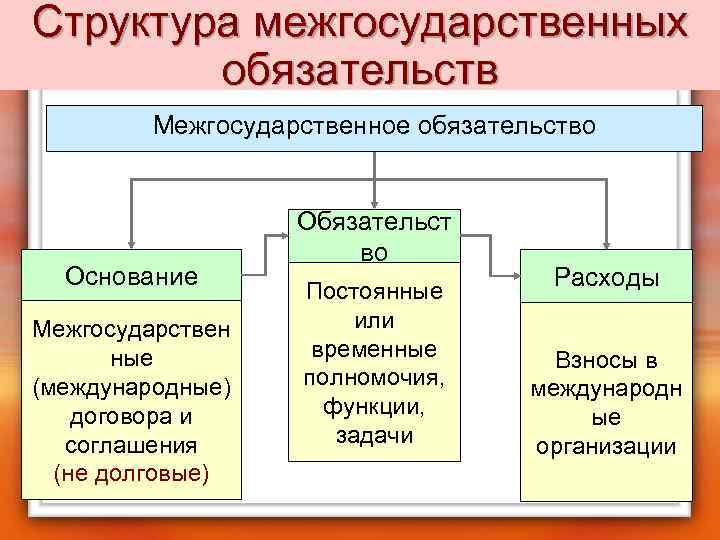 Структура межгосударственных обязательств

Межгосударственное обязательство

Основание

Межгосударственные (международные) договора и соглашения (не долговые)

Обязательство

Постоянные или временные полномочия, функции, задачи

Расходы

Взносы в международные организации